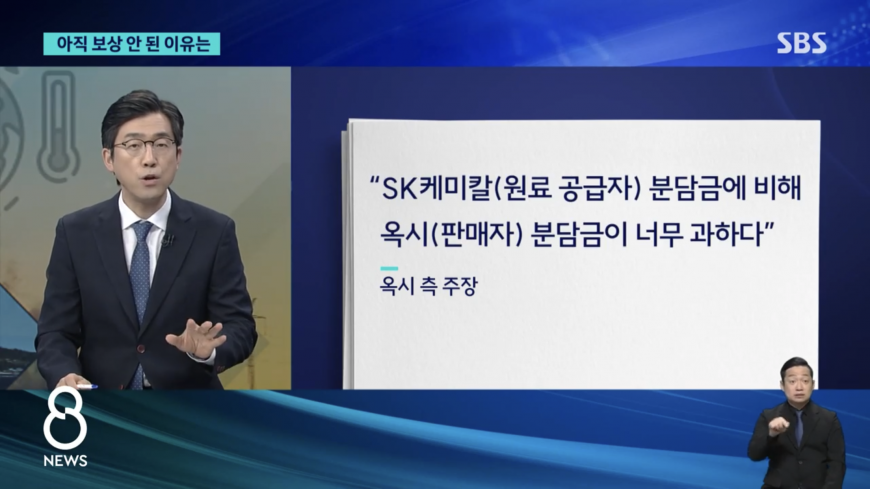 아직 보상 안 된 이유는

SBS

"SK케미칼(원료 공급자) 분담금에 비해 옥시(판매자) 분담금이 너무 과하다"

옥시 측 주장

8
NEWS